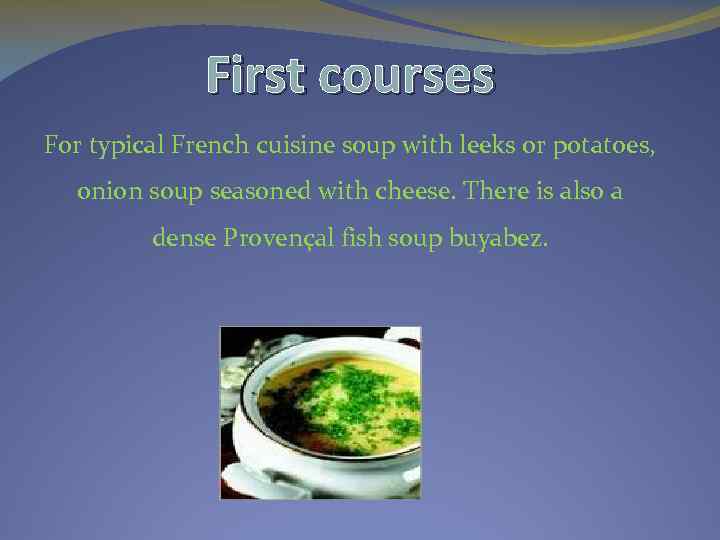 First courses

For typical French cuisine soup with leeks or potatoes, onion soup seasoned with cheese. There is also a dense Provençal fish soup buyabez.